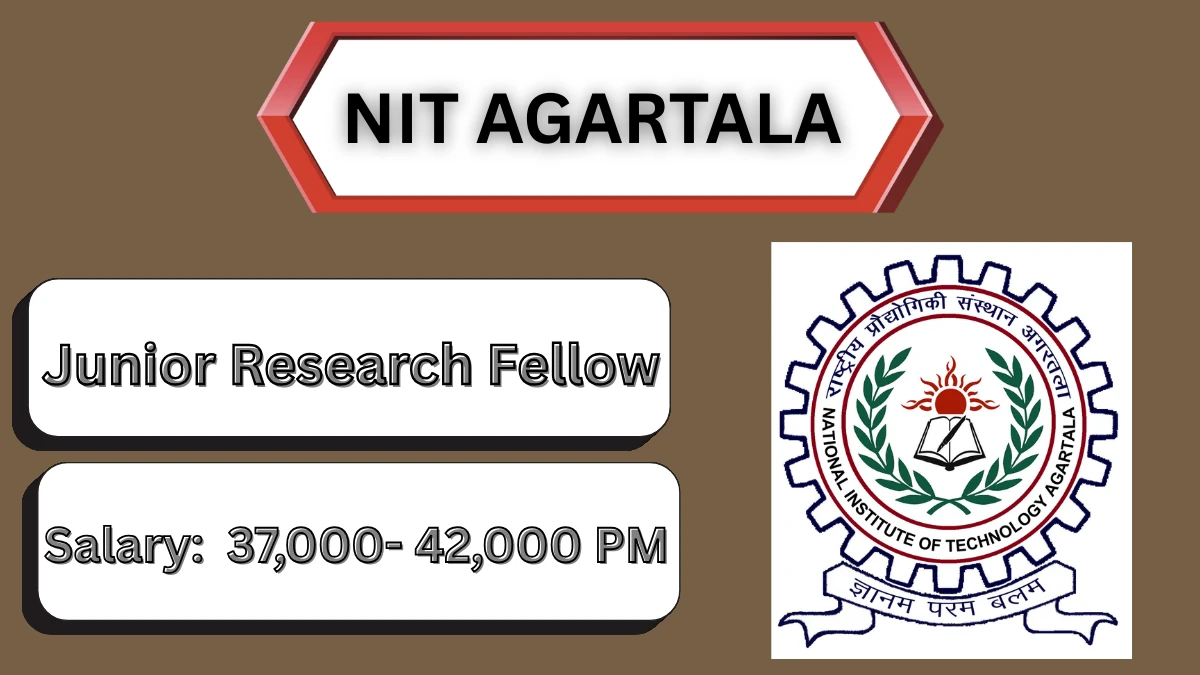 NIT AGARTALA

Junior Research Fellow

Salary: 37,000- 42,000 PM

राष्ट्रीय प्रौद्योगिकी संस्थान अगरतला

NATIONAL INSTITUTE OF TECHNOLOGY AGARTALA

ज्ञानम परम बलम